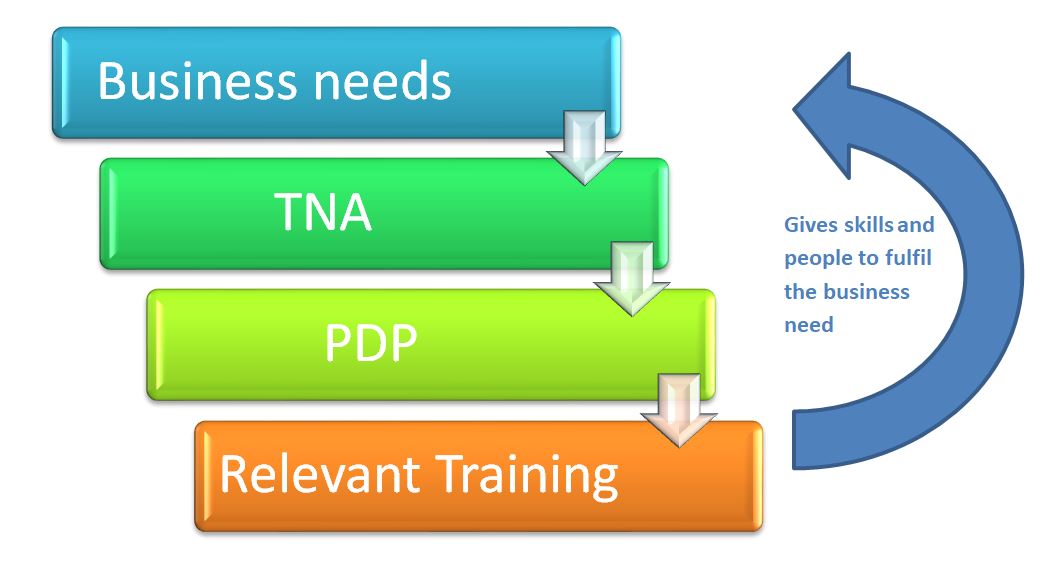 Business needs

TNA

PDP

Relevant Training

Gives skills and people to fulfil the business need